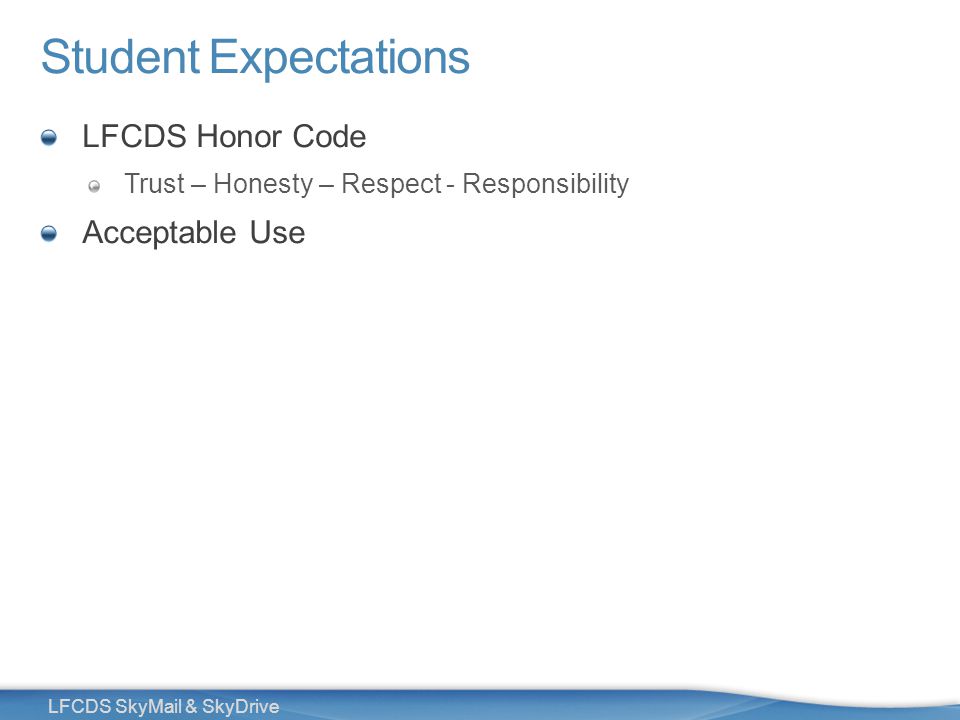 Student Expectations

LFCDS Honor Code

Trust – Honesty – Respect - Responsibility

Acceptable Use

LFCDS SkyMail & SkyDrive